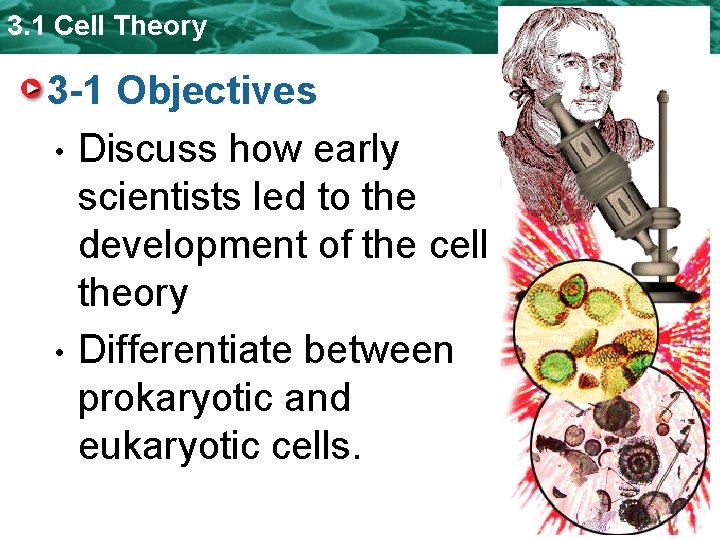 3.1 Cell Theory

3-1 Objectives

• Discuss how early scientists led to the development of the cell theory

• Differentiate between prokaryotic and eukaryotic cells.